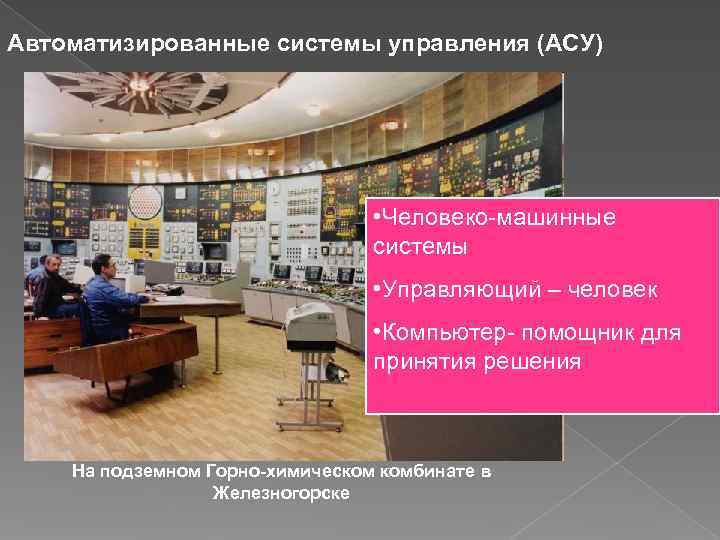 Автоматизированные системы управления (АСУ)

•Человеко-машинные системы

•Управляющий – человек

•Компьютер- помощник для принятия решения

На подземном Горно-химическом комбинате в Железногорске